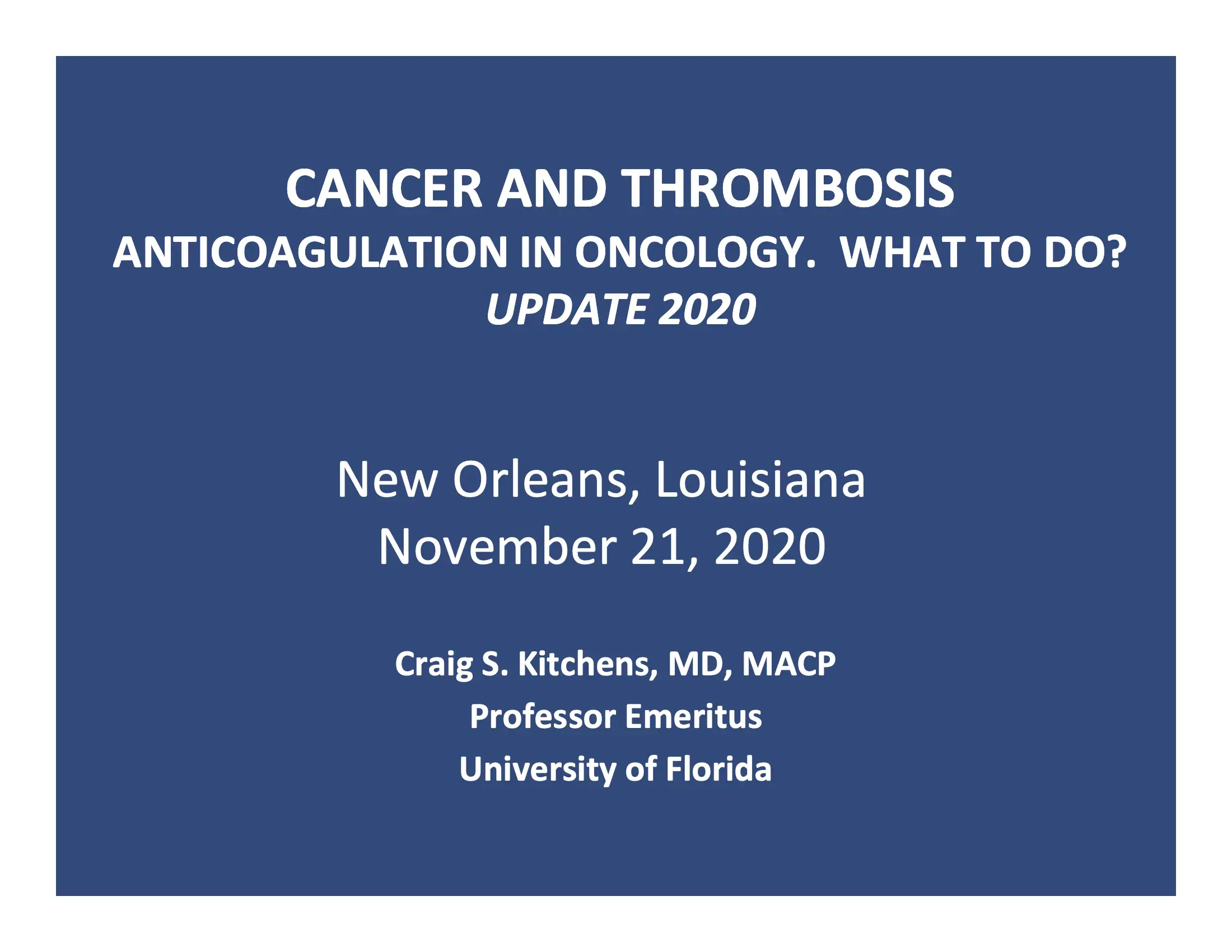 CANCER AND THROMBOSIS
ANTICOAGULATION IN ONCOLOGY. WHAT TO DO?
UPDATE 2020

New Orleans, Louisiana
November 21, 2020

Craig S. Kitchens, MD, MACP
Professor Emeritus
University of Florida